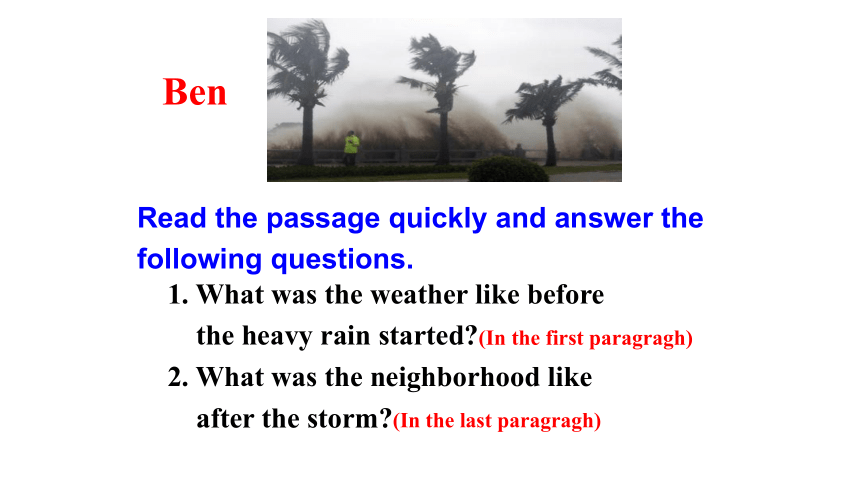 Ben

Read the passage quickly and answer the following questions.

1. What was the weather like before the heavy rain started?(In the first paragragh)

2. What was the neighborhood like after the storm?(In the last paragragh)